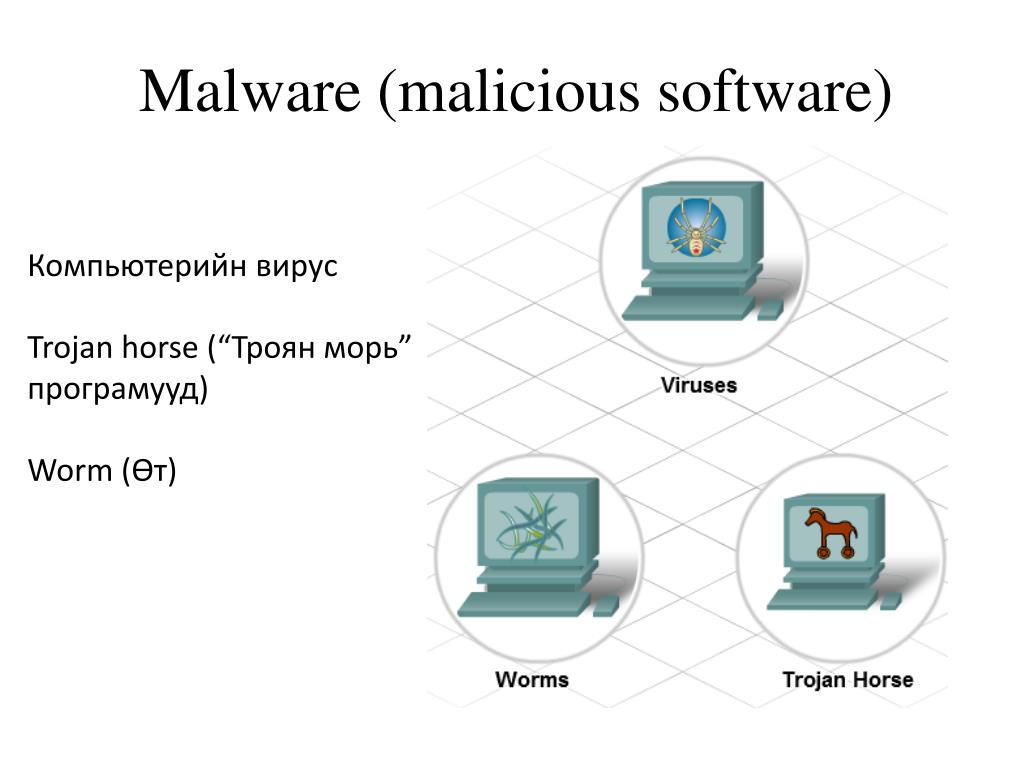 Malware (malicious software)

Компьютерийн вирус

Trojan horse (“Троян морь” програмууд)

Worm (Өт)

Viruses

Worms

Trojan Horse